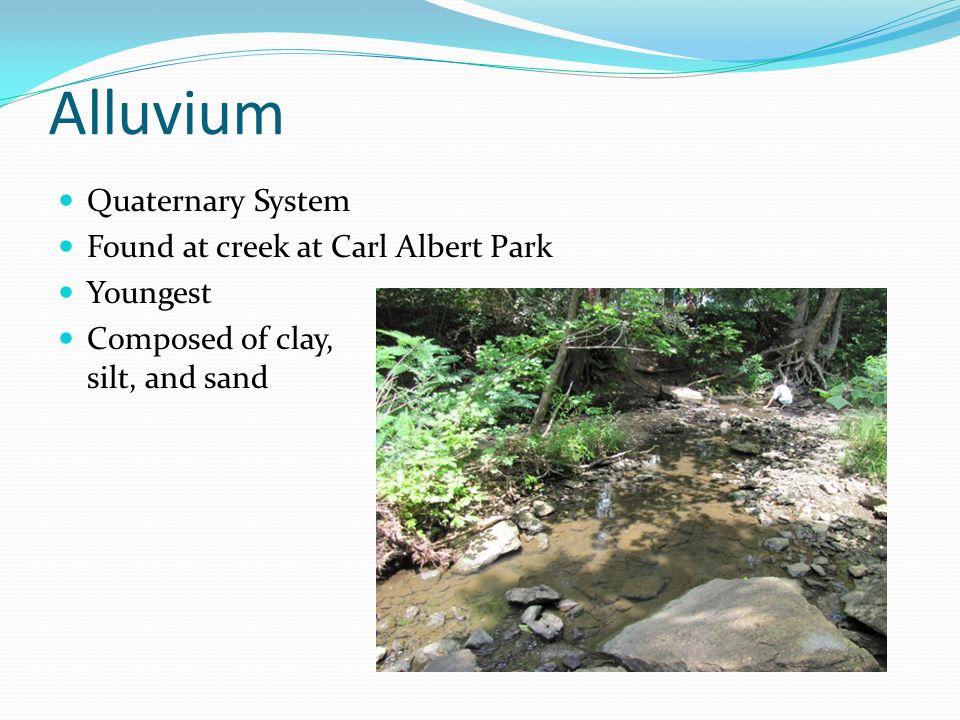 Alluvium

- Quaternary System
- Found at creek at Carl Albert Park
- Youngest
- Composed of clay, silt, and sand